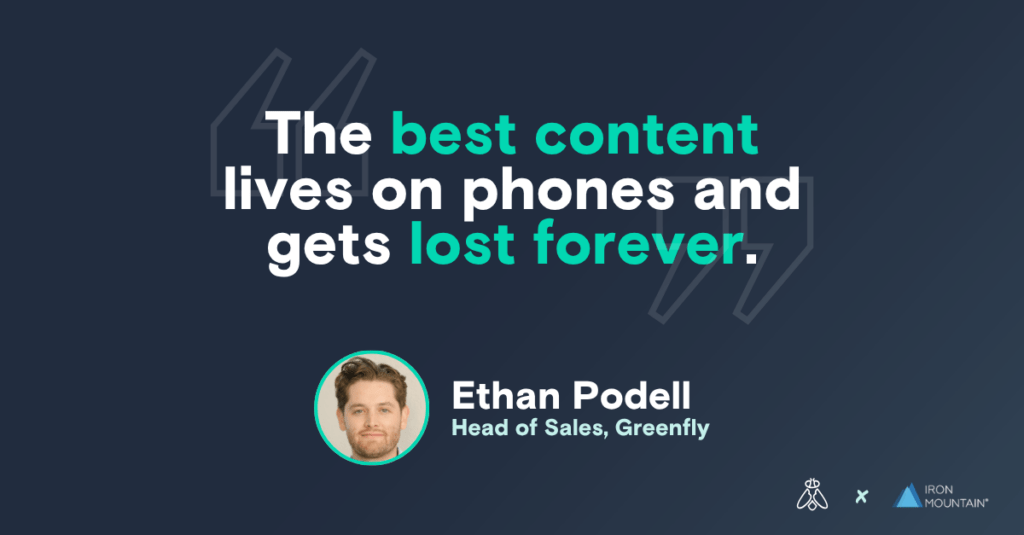 The best content lives on phones and gets lost forever.

Ethan Podell
Head of Sales, Greenfly

×

IRON MOUNTAIN®